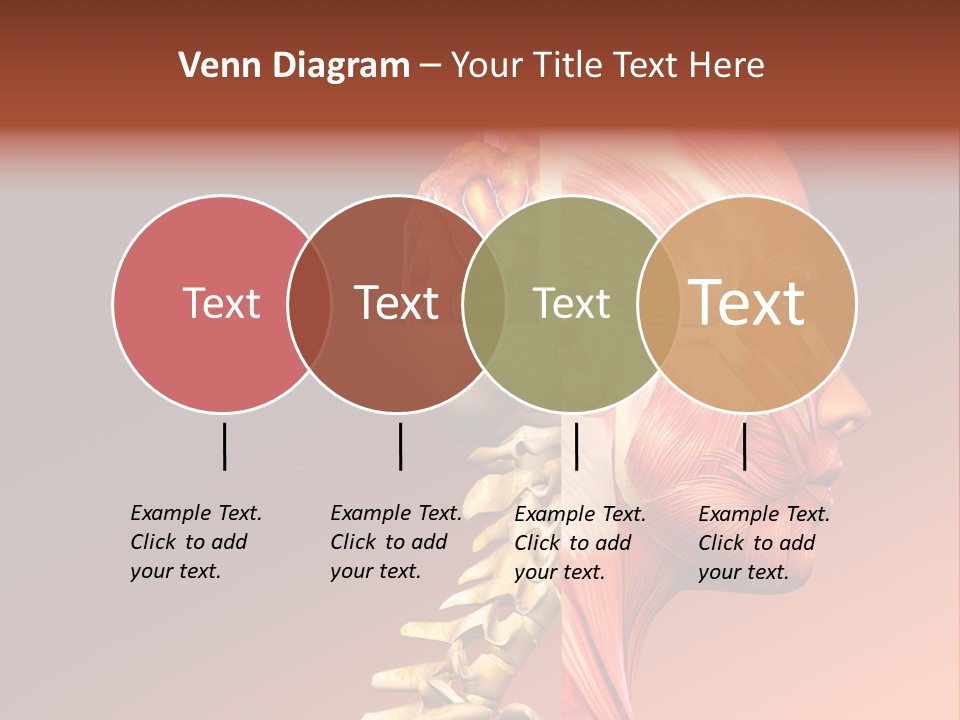 Venn Diagram – Your Title Text Here

Text

Text

Text

Text

Example Text. Click to add your text.

Example Text. Click to add your text.

Example Text. Click to add your text.

Example Text. Click to add your text.